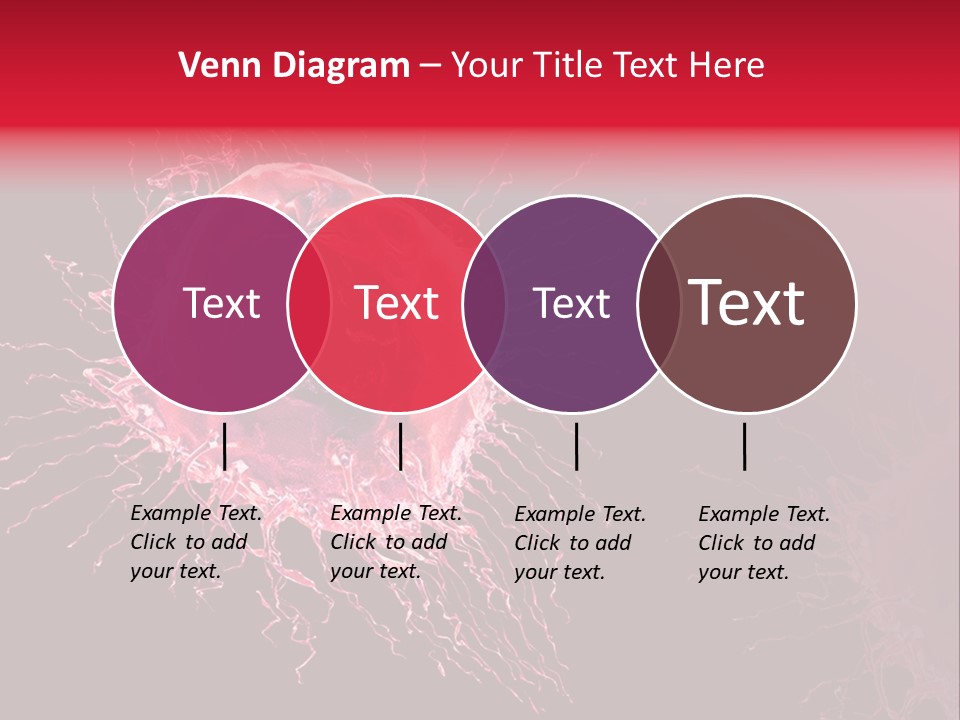 Venn Diagram – Your Title Text Here

Text

Text

Text

Text

Example Text. Click to add your text.

Example Text. Click to add your text.

Example Text. Click to add your text.

Example Text. Click to add your text.